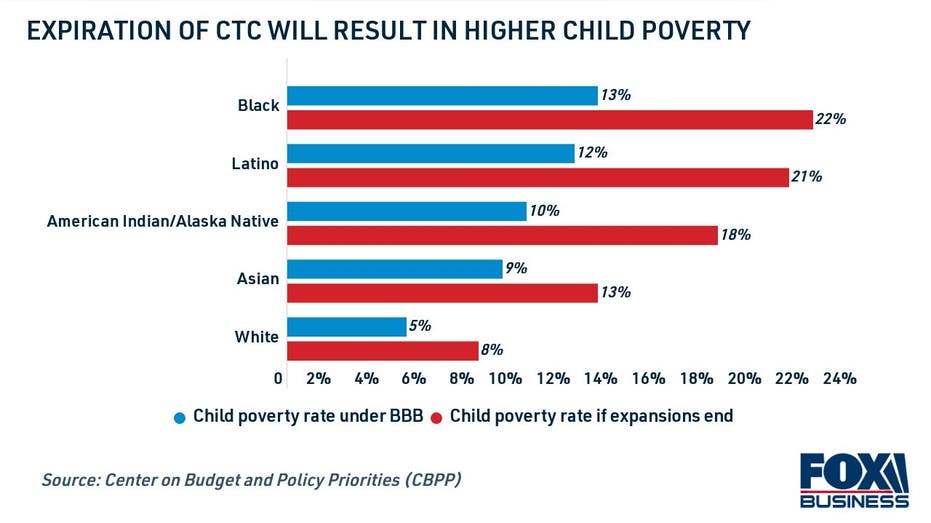 EXPIRATION OF CTC WILL RESULT IN HIGHER CHILD POVERTY

Black
13%
22%

Latino
12%
21%

American Indian/Alaska Native
10%
18%

Asian
9%
13%

White
5%
8%

0 2% 4% 6% 8% 10% 12% 14% 16% 18% 20% 22% 24%

Child poverty rate under BBB
Child poverty rate if expansions end

Source: Center on Budget and Policy Priorities (CBPP)

FOX BUSINESS